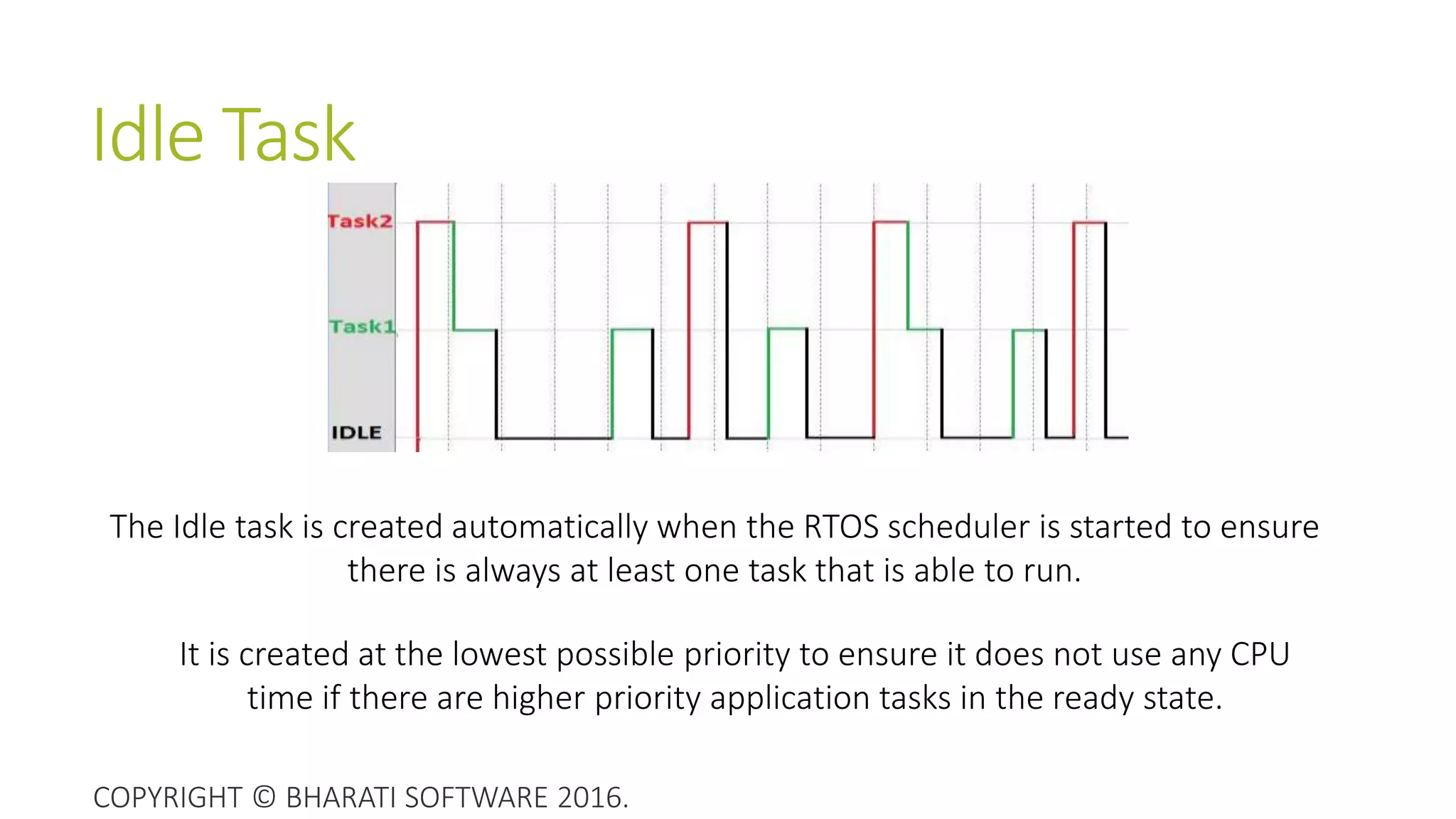 Idle Task

Task2
Task1
IDLE

The Idle task is created automatically when the RTOS scheduler is started to ensure there is always at least one task that is able to run.

It is created at the lowest possible priority to ensure it does not use any CPU time if there are higher priority application tasks in the ready state.

COPYRIGHT © BHARATI SOFTWARE 2016.